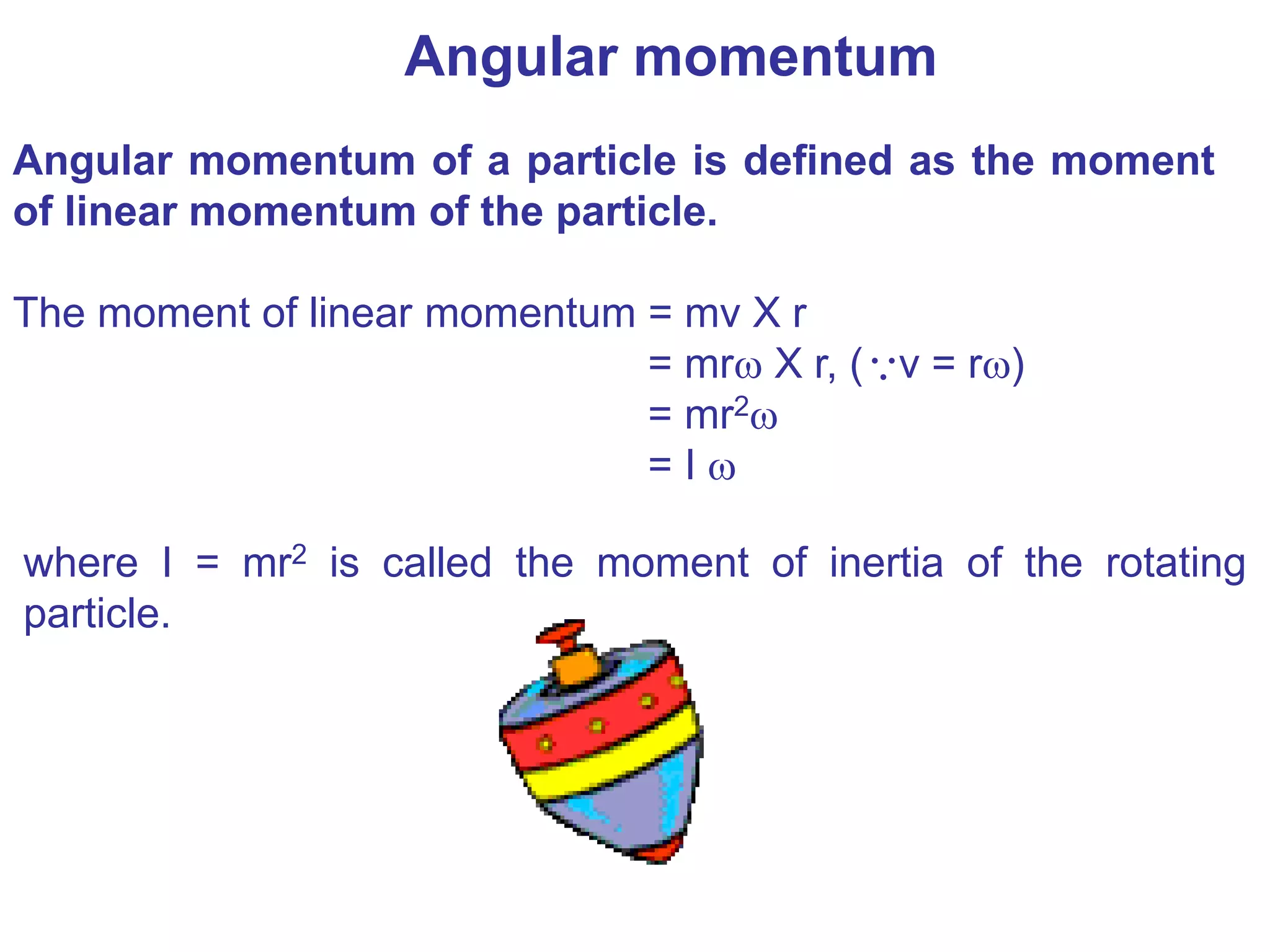 Angular momentum

Angular momentum of a particle is defined as the moment of linear momentum of the particle.

The moment of linear momentum = mv X r
= mr$\omega$ X r, ($\because$v = r$\omega$)
= mr$^2\omega$
= I $\omega$

where I = mr$^2$ is called the moment of inertia of the rotating particle.